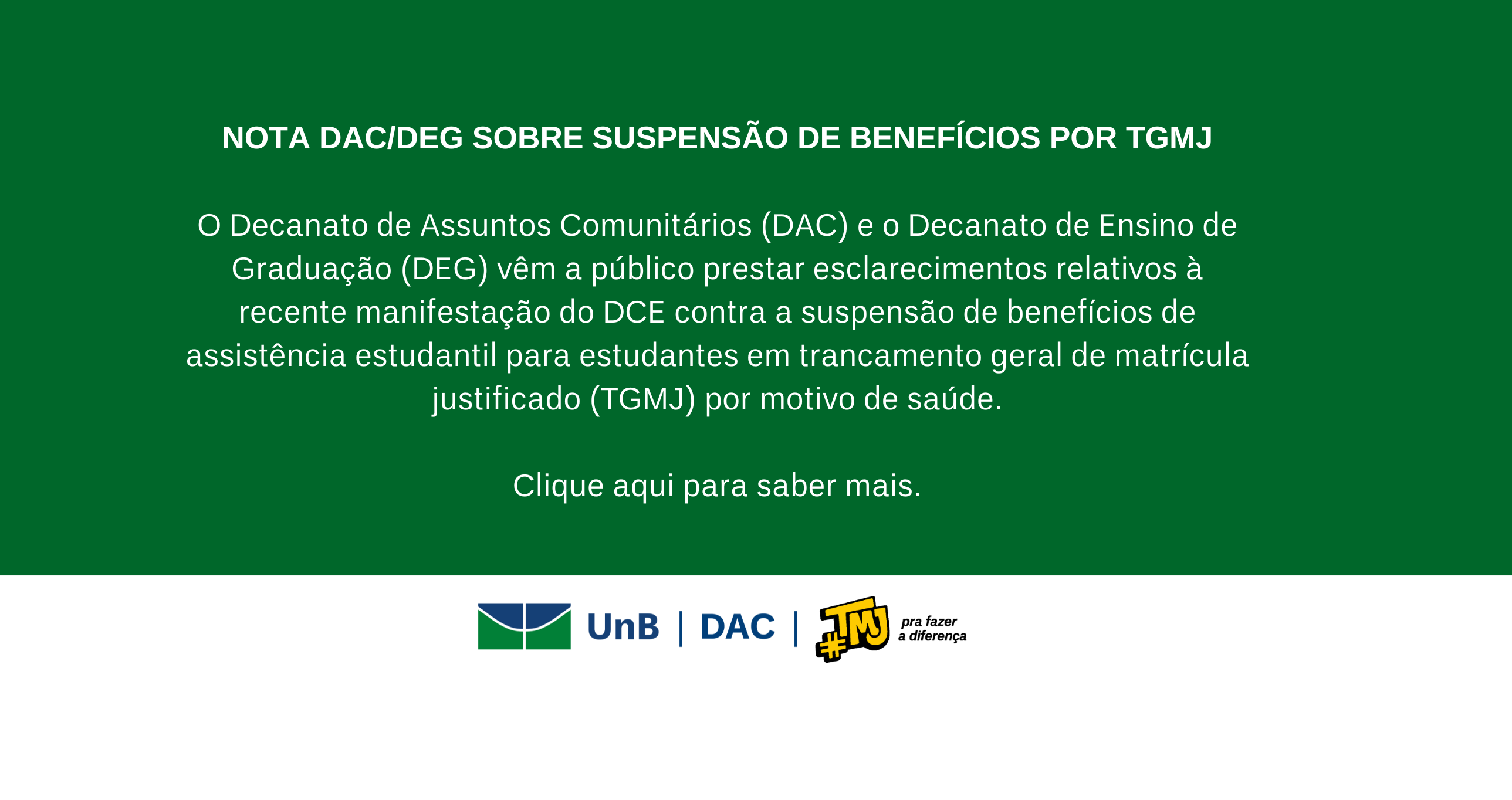 NOTA DAC/DEG SOBRE SUSPENSÃO DE BENEFÍCIOS POR TGMJ

O Decanato de Assuntos Comunitários (DAC) e o Decanato de Ensino de Graduação (DEG) vêm a público prestar esclarecimentos relativos à recente manifestação do DCE contra a suspensão de benefícios de assistência estudantil para estudantes em trancamento geral de matrícula justificado (TGMJ) por motivo de saúde.

Clique aqui para saber mais.

UnB | DAC | #TMJ pra fazer a diferença